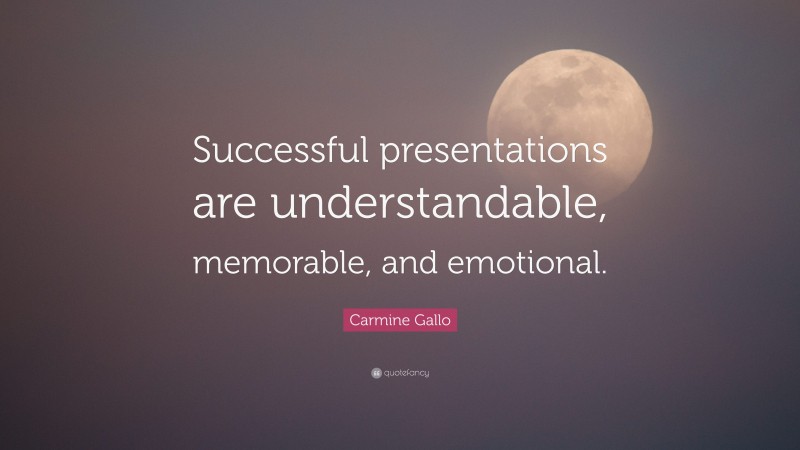 Successful presentations are understandable, memorable, and emotional.

Carmine Gallo

quotefancy